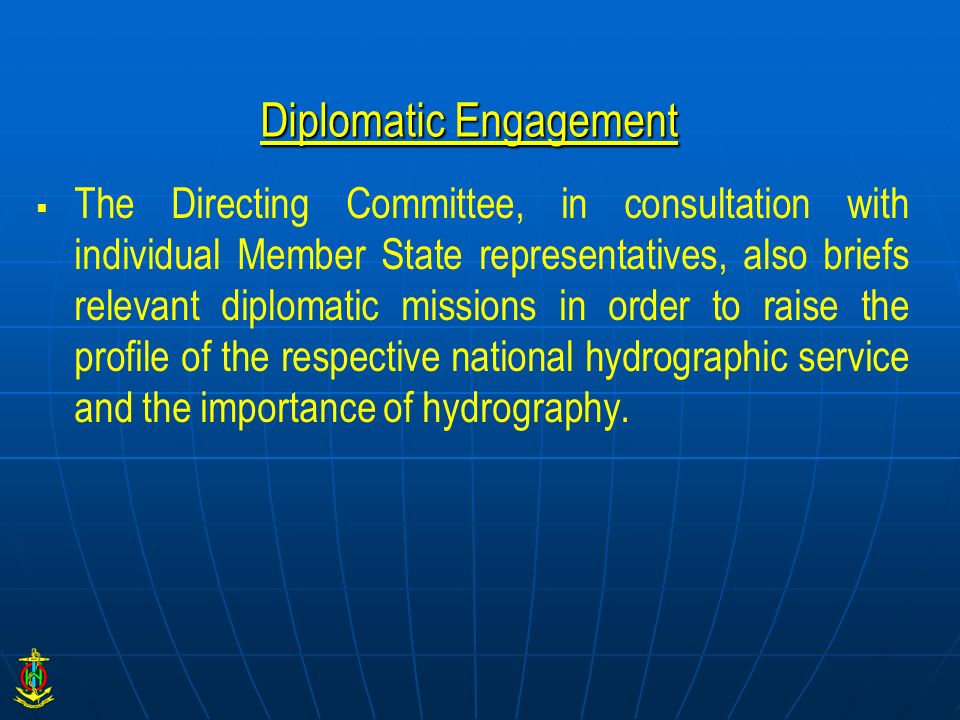 Diplomatic Engagement

▪ The Directing Committee, in consultation with individual Member State representatives, also briefs relevant diplomatic missions in order to raise the profile of the respective national hydrographic service and the importance of hydrography.